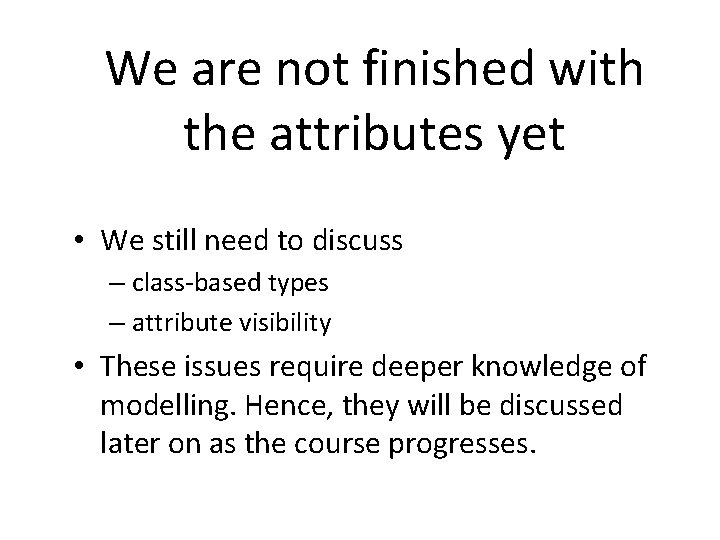 We are not finished with the attributes yet

• We still need to discuss
 – class-based types
 – attribute visibility
• These issues require deeper knowledge of modelling. Hence, they will be discussed later on as the course progresses.